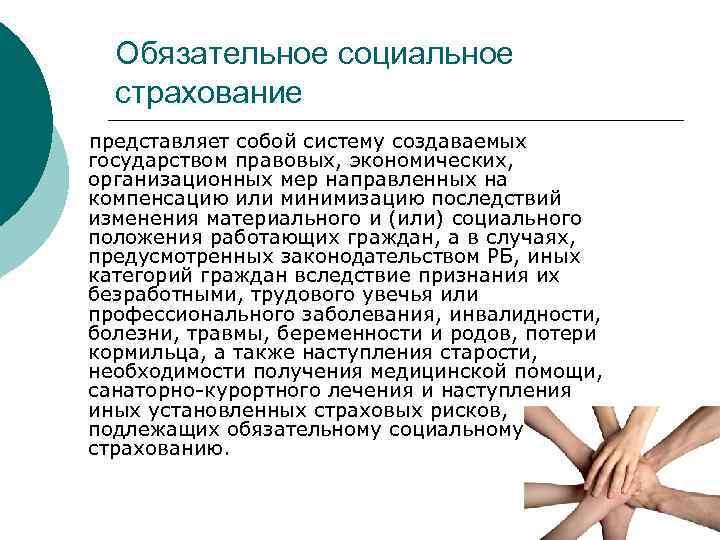 Обязательное социальное страхование

представляет собой систему создаваемых государством правовых, экономических, организационных мер направленных на компенсацию или минимизацию последствий изменения материального и (или) социального положения работающих граждан, а в случаях, предусмотренных законодательством РБ, иных категорий граждан вследствие признания их безработными, трудового увечья или профессионального заболевания, инвалидности, болезни, травмы, беременности и родов, потери кормильца, а также наступления старости, необходимости получения медицинской помощи, санаторно-курортного лечения и наступления иных установленных страховых рисков, подлежащих обязательному социальному страхованию.